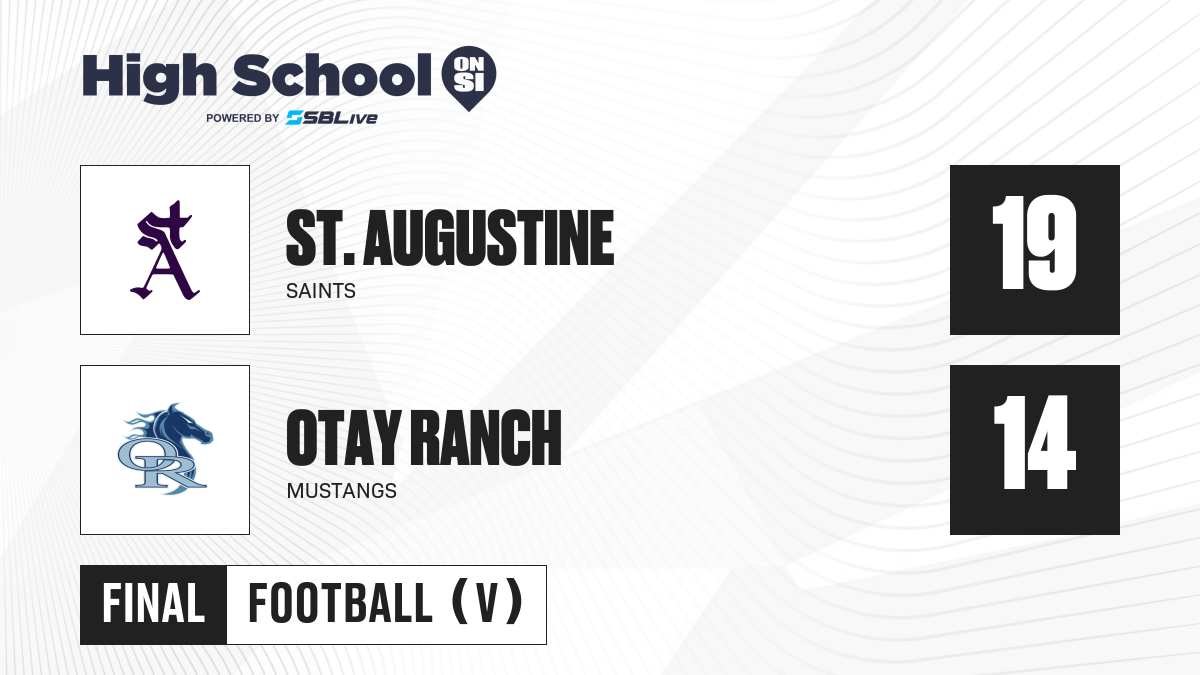 High School ON SI
POWERED BY SBLive

St A

ST. AUGUSTINE
SAINTS

19

OR

OTAY RANCH
MUSTANGS

14

FINAL FOOTBALL (V)